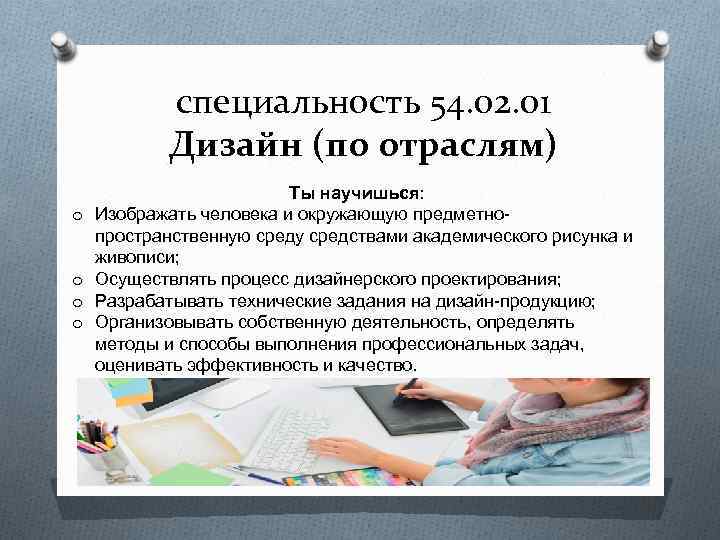 специальность 54.02.01
Дизайн (по отраслям)

Ты научишься:

o Изображать человека и окружающую предметно-пространственную среду средствами академического рисунка и живописи;
o Осуществлять процесс дизайнерского проектирования;
o Разрабатывать технические задания на дизайн-продукцию;
o Организовывать собственную деятельность, определять методы и способы выполнения профессиональных задач, оценивать эффективность и качество.